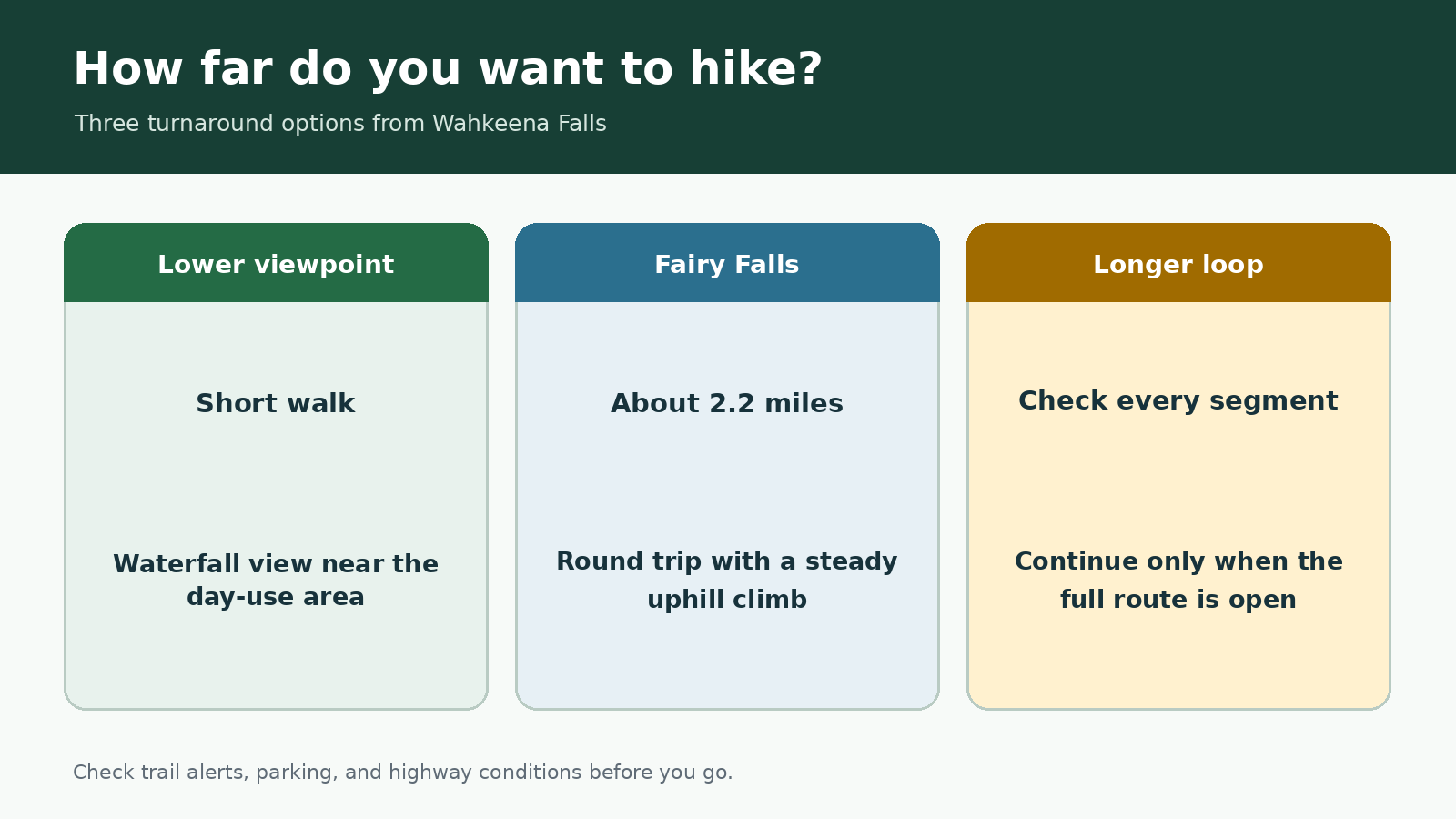 How far do you want to hike?

Three turnaround options from Wahkeena Falls

Lower viewpoint

Short walk

Waterfall view near the day-use area

Fairy Falls

About 2.2 miles

Round trip with a steady uphill climb

Longer loop

Check every segment

Continue only when the full route is open

Check trail alerts, parking, and highway conditions before you go.